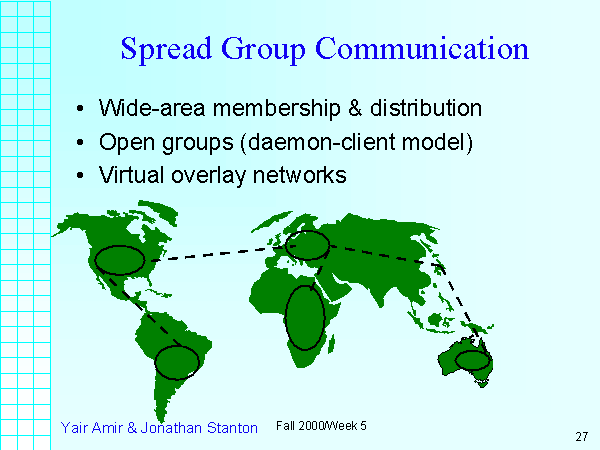 Spread Group Communication

• Wide-area membership & distribution
• Open groups (daemon-client model)
• Virtual overlay networks

Yair Amir & Jonathan Stanton

Fall 2000/Week 5

27